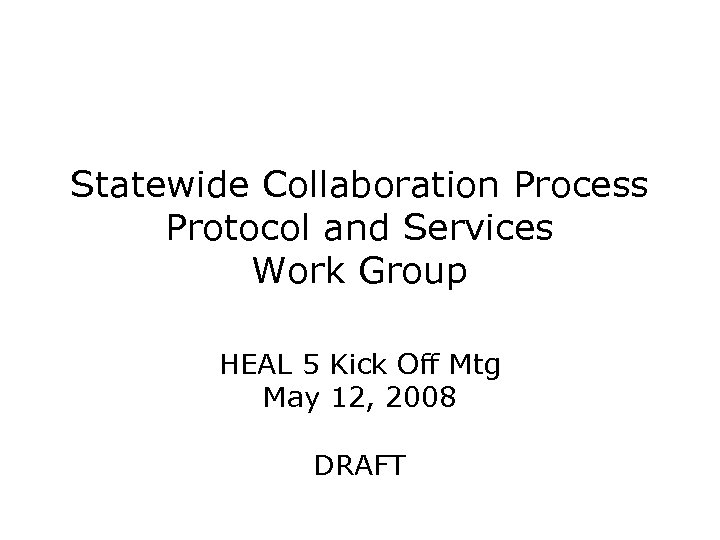 Statewide Collaboration Process
Protocol and Services
Work Group

HEAL 5 Kick Off Mtg
May 12, 2008

DRAFT